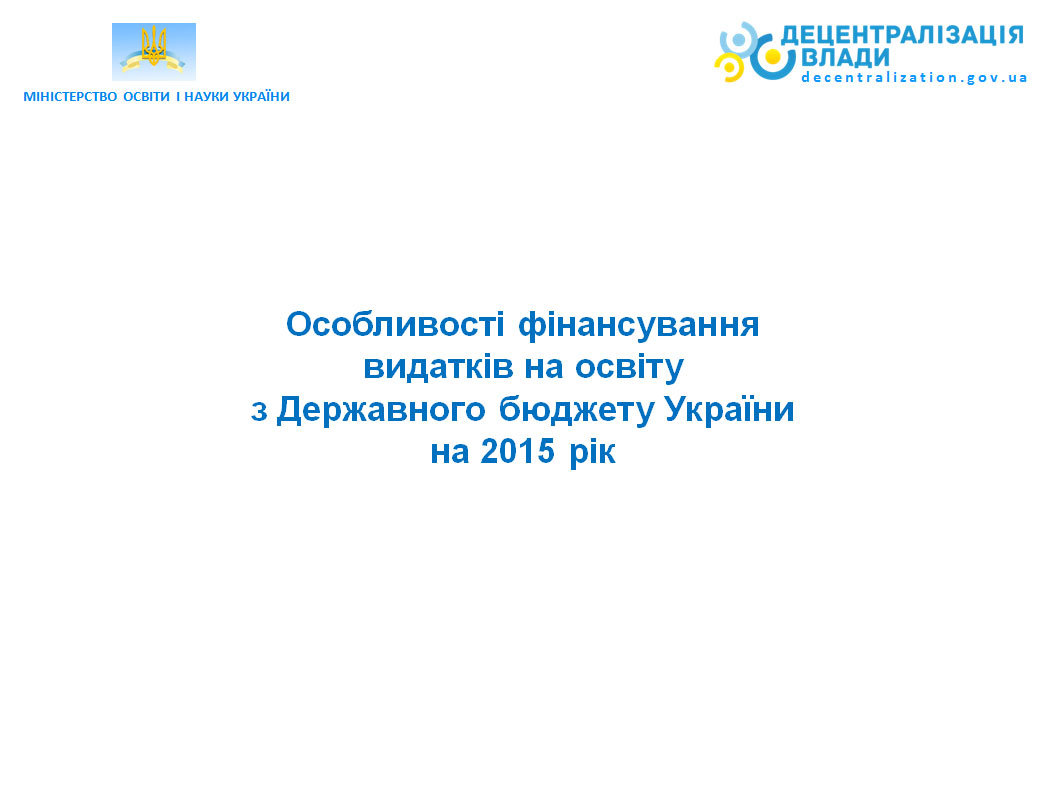 МІНІСТЕРСТВО ОСВІТИ І НАУКИ УКРАЇНИ

ДЕЦЕНТРАЛІЗАЦІЯ ВЛАДИ
decentralization.gov.ua

Особливості фінансування видатків на освіту з Державного бюджету України на 2015 рік